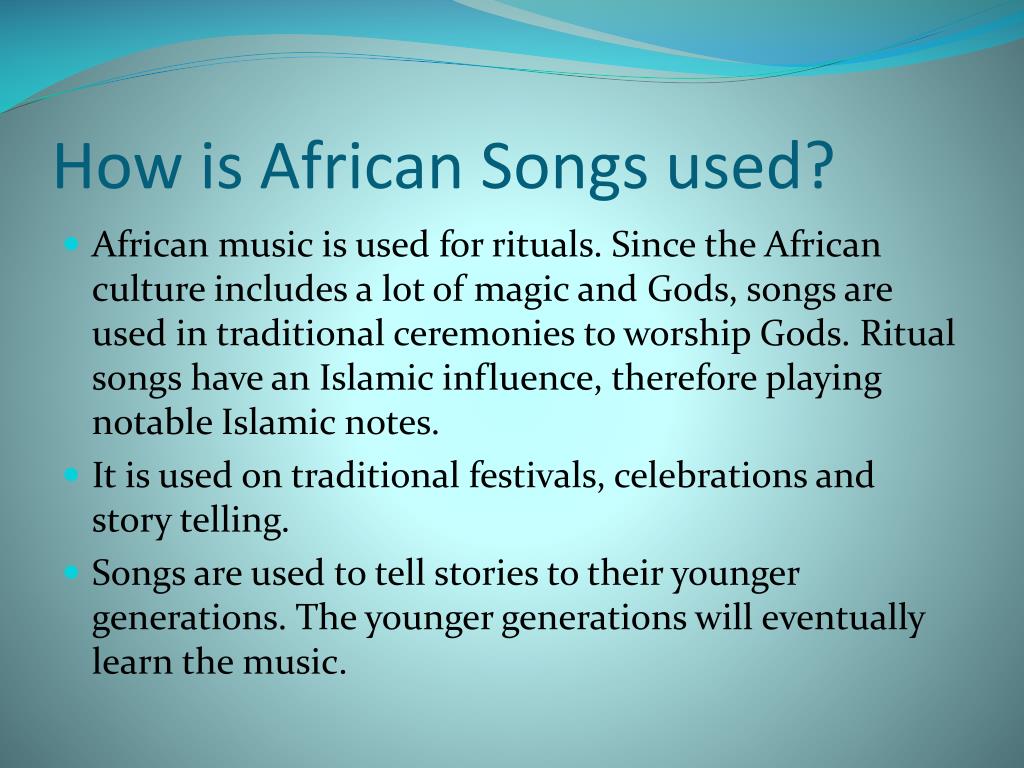 How is African Songs used?

African music is used for rituals. Since the African culture includes a lot of magic and Gods, songs are used in traditional ceremonies to worship Gods. Ritual songs have an Islamic influence, therefore playing notable Islamic notes.

It is used on traditional festivals, celebrations and story telling.

Songs are used to tell stories to their younger generations. The younger generations will eventually learn the music.